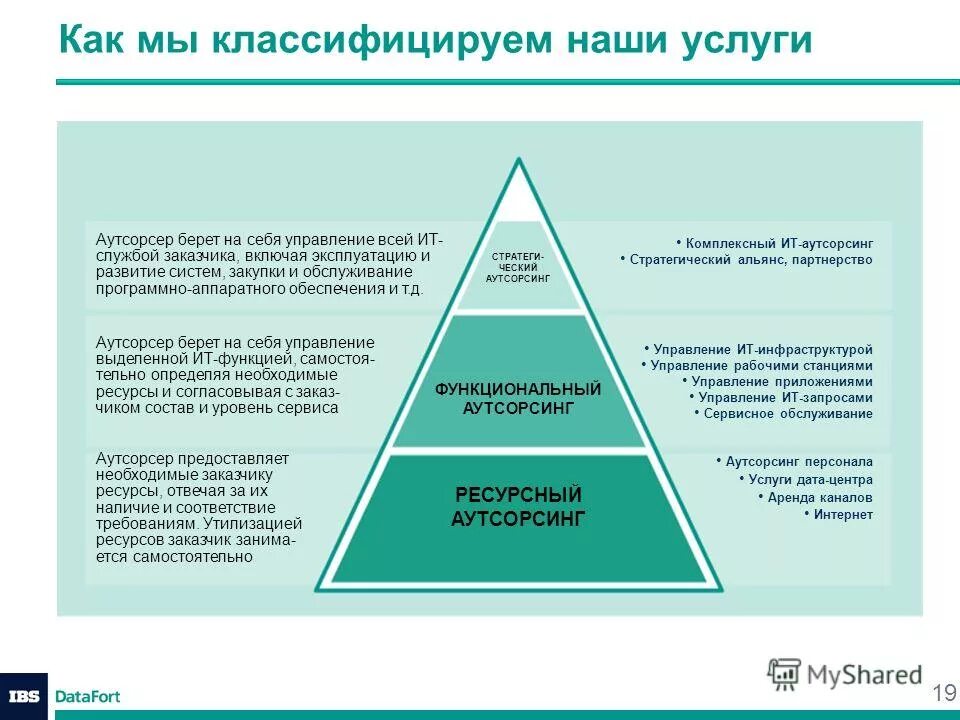 Как мы классифицируем наши услуги

Аутсорсер берет на себя управление всей ИТ-службой заказчика, включая эксплуатацию и развитие систем, закупки и обслуживание программно-аппаратного обеспечения и т.д.

СТРАТЕГИЧЕСКИЙ АУТСОРСИНГ

• Комплексный ИТ-аутсорсинг
• Стратегический альянс, партнерство

Аутсорсер берет на себя управление выделенной ИТ-функцией, самостоятельно определяя необходимые ресурсы и согласовывая с заказчиком состав и уровень сервиса

ФУНКЦИОНАЛЬНЫЙ АУТСОРСИНГ

• Управление ИТ-инфраструктурой
• Управление рабочими станциями
• Управление приложениями
• Управление ИТ-запросами
• Сервисное обслуживание

Аутсорсер предоставляет необходимые заказчику ресурсы, отвечая за их наличие и соответствие требованиям. Утилизацией ресурсов заказчик занимается самостоятельно

РЕСУРСНЫЙ АУТСОРСИНГ

• Аутсорсинг персонала
• Услуги дата-центра
• Аренда каналов
• Интернет

IBS DataFort

MyShared

19